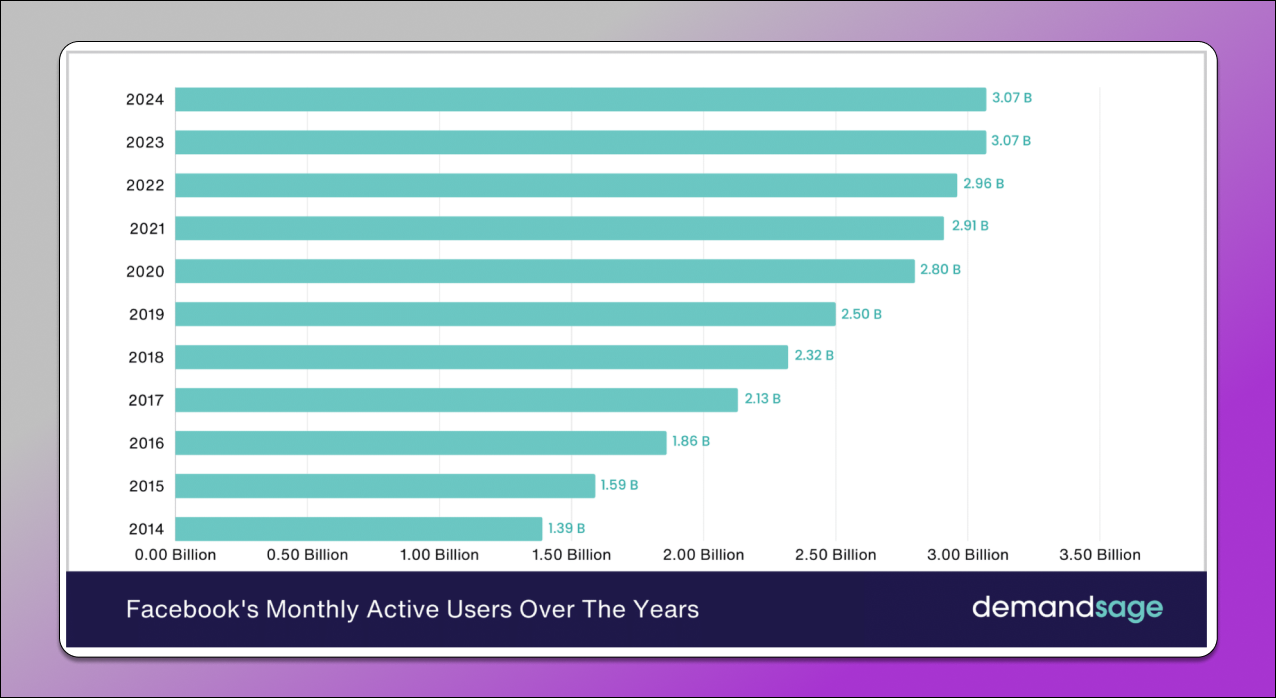 2024 3.07 B
2023 3.07 B
2022 2.96 B
2021 2.91 B
2020 2.80 B
2019 2.50 B
2018 2.32 B
2017 2.13 B
2016 1.86 B
2015 1.59 B
2014 1.39 B

0.00 Billion 0.50 Billion 1.00 Billion 1.50 Billion 2.00 Billion 2.50 Billion 3.00 Billion 3.50 Billion

Facebook's Monthly Active Users Over The Years

demandsage